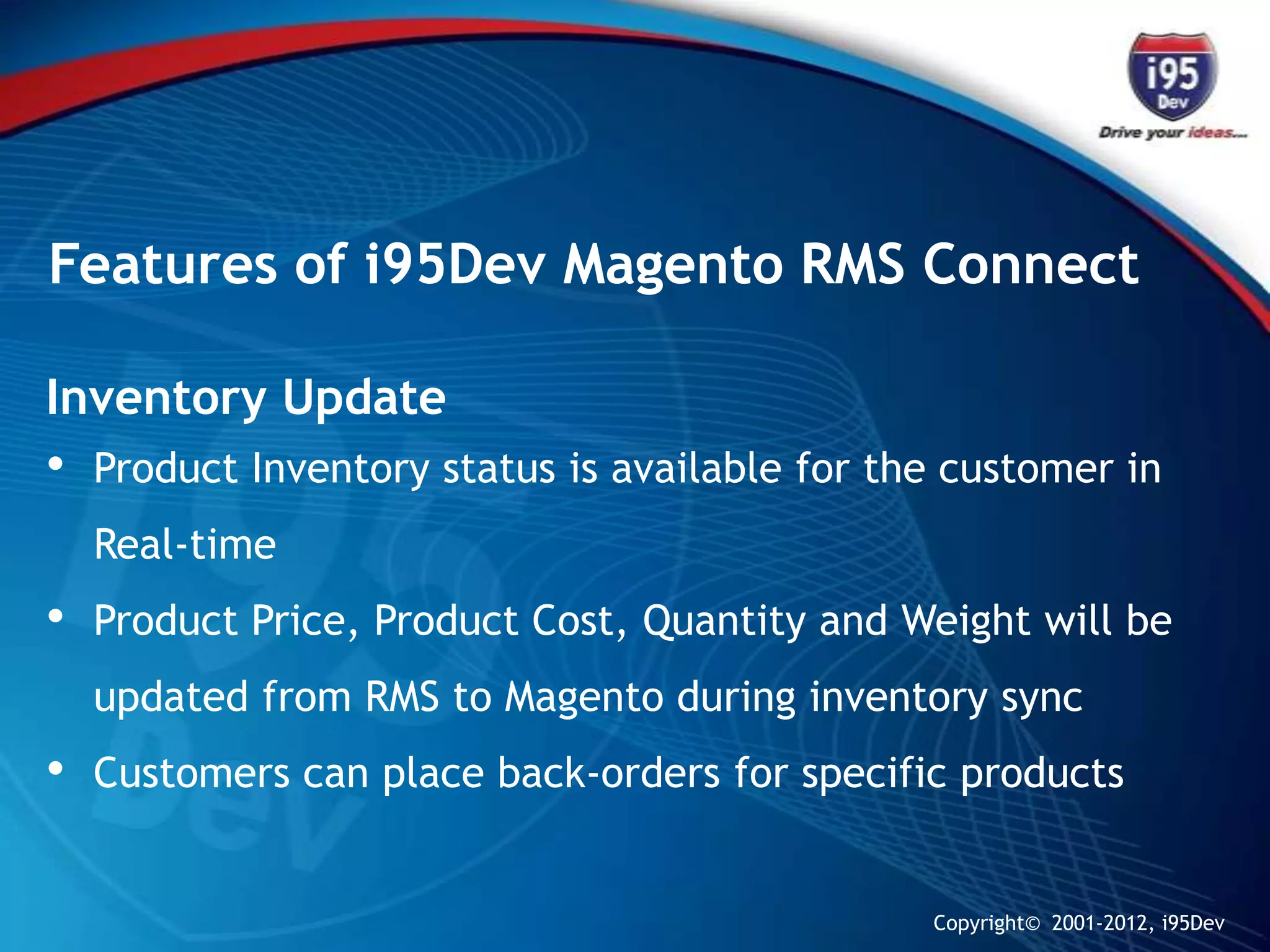 i95
Dev
Drive your ideas...

Features of i95Dev Magento RMS Connect

Inventory Update

• Product Inventory status is available for the customer in Real-time
• Product Price, Product Cost, Quantity and Weight will be updated from RMS to Magento during inventory sync
• Customers can place back-orders for specific products

Copyright© 2001-2012, i95Dev